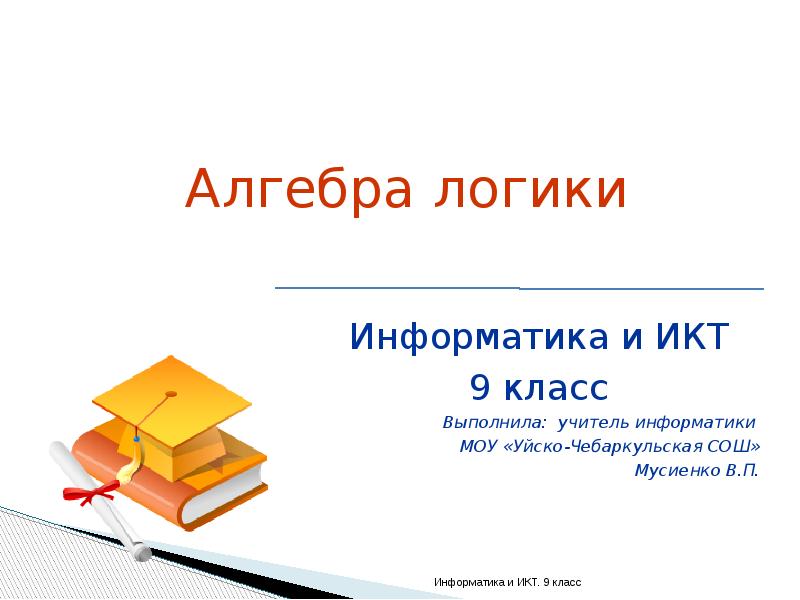 Алгебра логики

Информатика и ИКТ
9 класс

Выполнила: учитель информатики
МОУ «Уйско-Чебаркульская СОШ»
Мусиенко В.П.

Информатика и ИКТ. 9 класс